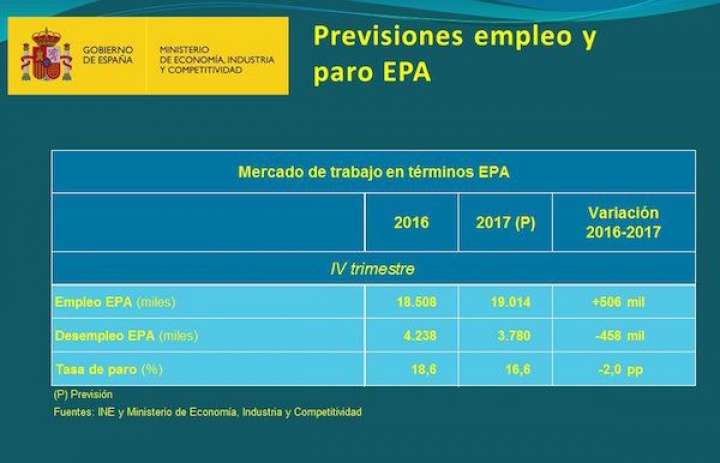 GOBIERNO DE ESPAÑA

MINISTERIO DE ECONOMÍA, INDUSTRIA Y COMPETITIVIDAD

Previsiones empleo y paro EPA

Mercado de trabajo en términos EPA

| | 2016 | 2017 (P) | Variación 2016-2017 |
|---|---|---|---|
| IV trimestre | | | |
| Empleo EPA (miles) | 18.508 | 19.014 | +506 mil |
| Desempleo EPA (miles) | 4.238 | 3.780 | -458 mil |
| Tasa de paro (%) | 18,6 | 16,6 | -2,0 pp |

(P) Previsión

Fuentes: INE y Ministerio de Economía, Industria y Competitividad